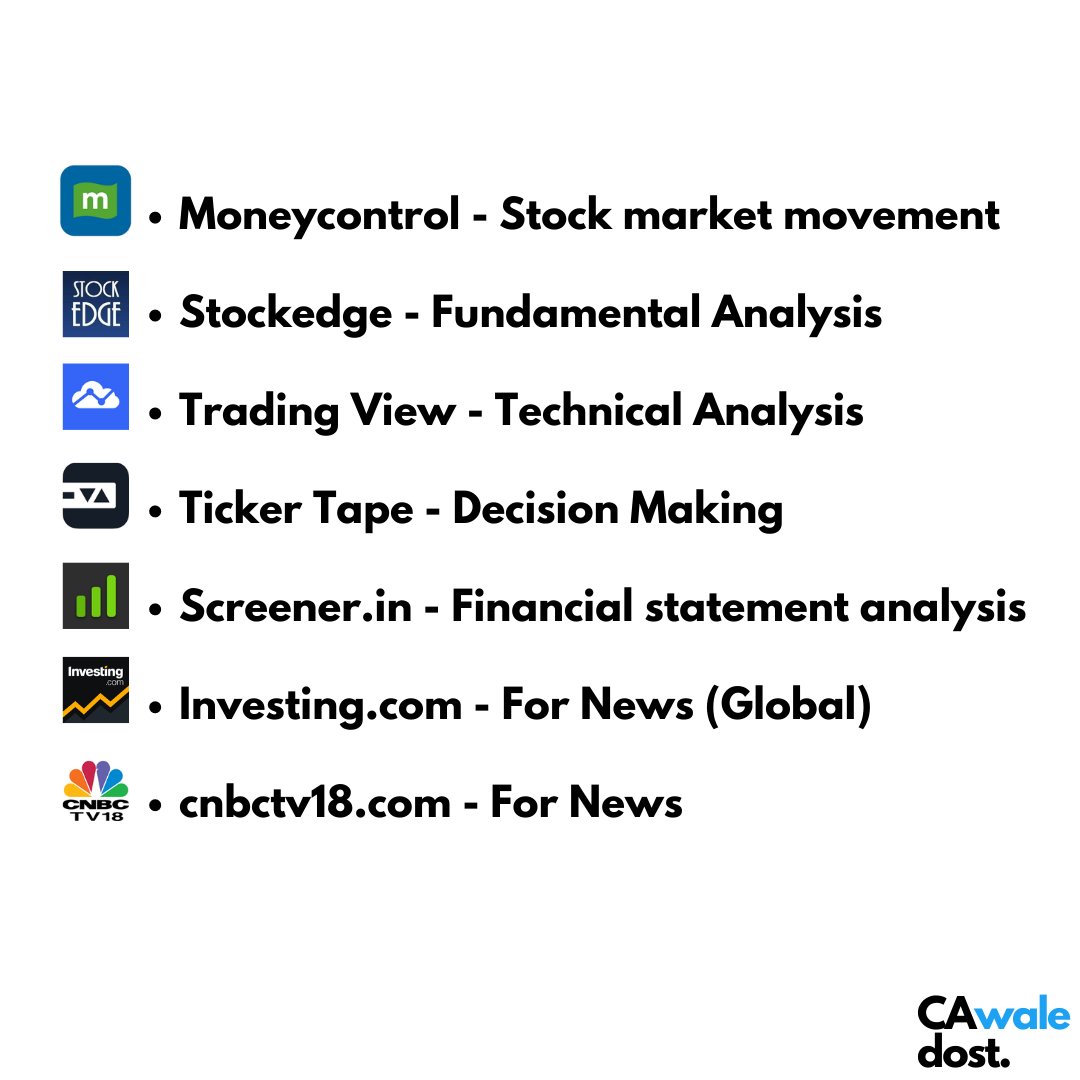 m
• Moneycontrol - Stock market movement

STOCK EDGE
• Stockedge - Fundamental Analysis

• Trading View - Technical Analysis

• Ticker Tape - Decision Making

• Screener.in - Financial statement analysis

Investing .com
• Investing.com - For News (Global)

CNBC TV18
• cnbctv18.com - For News

CAwale dost.